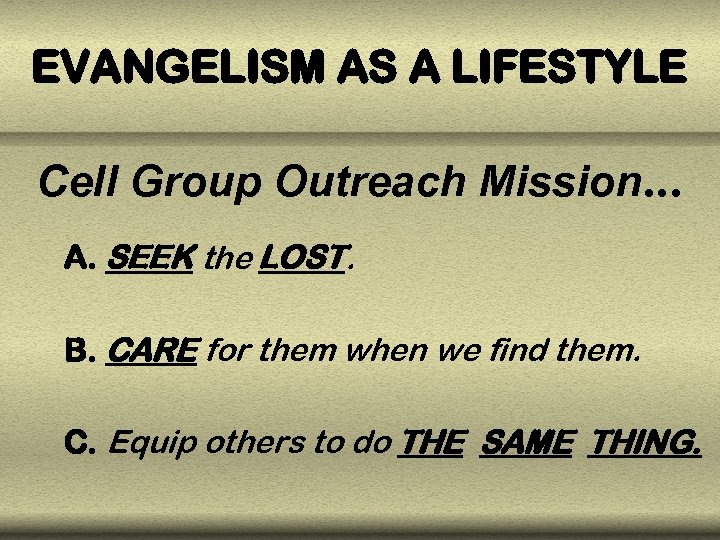 EVANGELISM AS A LIFESTYLE

Cell Group Outreach Mission...

A. SEEK the LOST.

B. CARE for them when we find them.

C. Equip others to do THE SAME THING.